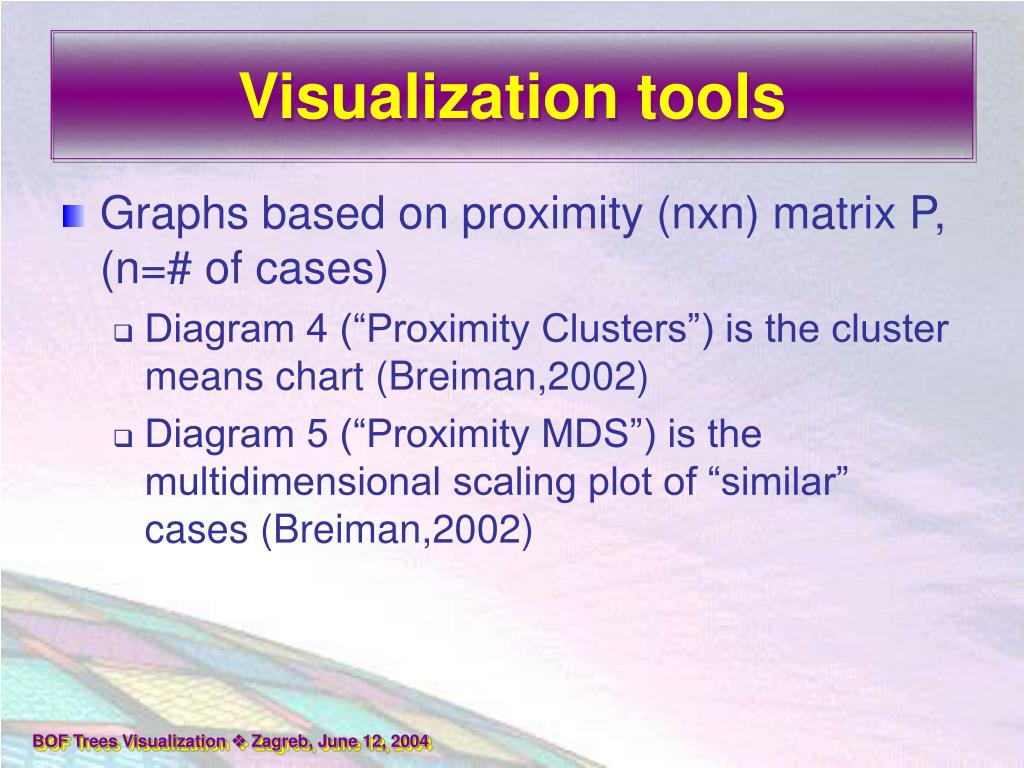 Visualization tools

Graphs based on proximity (nxn) matrix P, (n=# of cases)

Diagram 4 (“Proximity Clusters”) is the cluster means chart (Breiman,2002)

Diagram 5 (“Proximity MDS”) is the multidimensional scaling plot of “similar” cases (Breiman,2002)

BOF Trees Visualization ❖ Zagreb, June 12, 2004